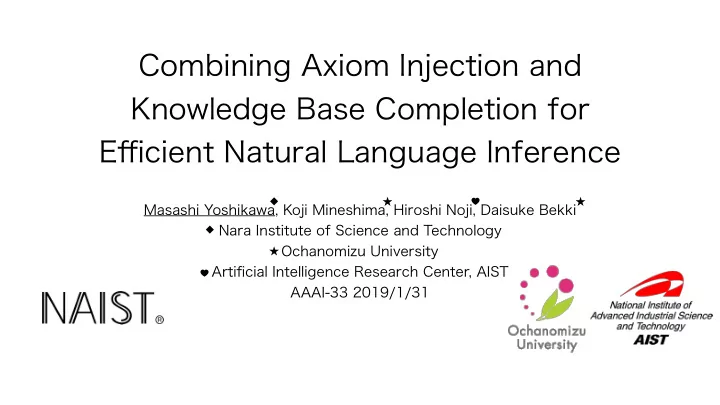 Combining Axiom Injection and Knowledge Base Completion for Efficient Natural Language Inference

Masashi Yoshikawa◆, Koji Mineshima★, Hiroshi Noji♥, Daisuke Bekki★
◆ Nara Institute of Science and Technology
★ Ochanomizu University
♥ Artificial Intelligence Research Center, AIST
AAAI-33 2019/1/31

NAIST®

Ochanomizu University

National Institute of Advanced Industrial Science and Technology
AIST